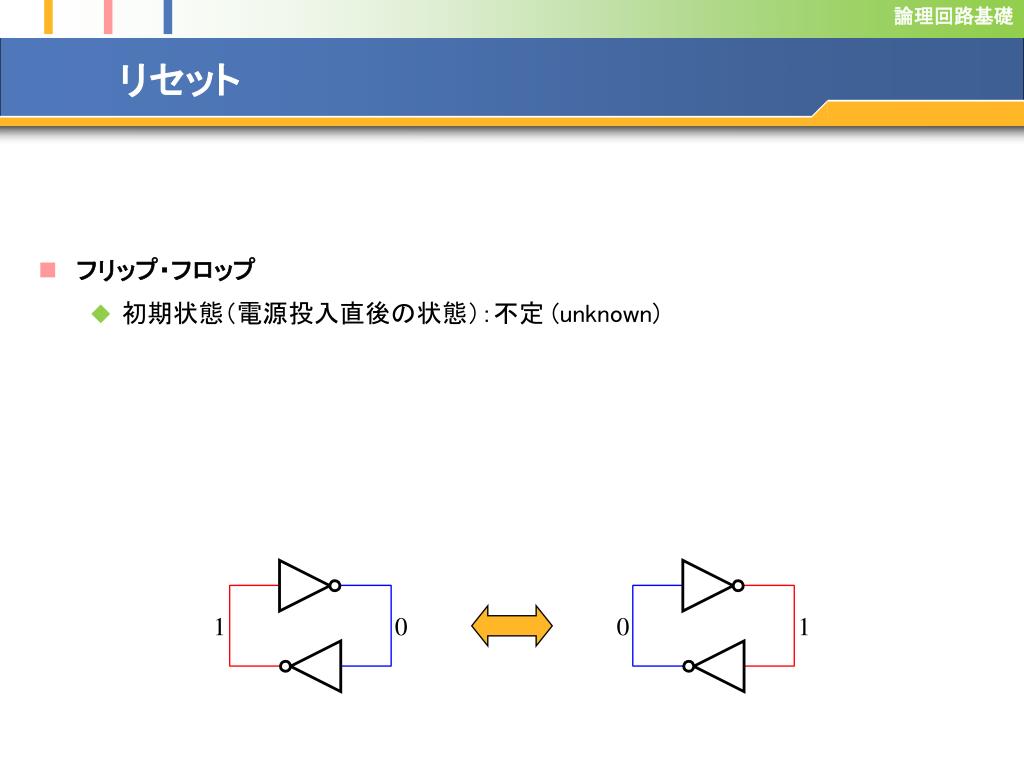 論理回路基礎

リセット

フリップ・フロップ

初期状態（電源投入直後の状態）：不定 (unknown)

1

0

0

1